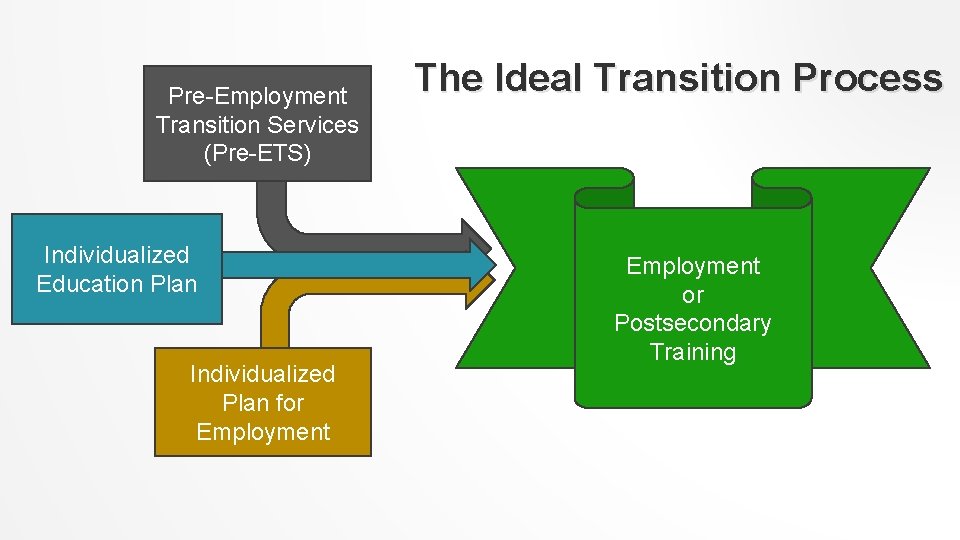 The Ideal Transition Process

Pre-Employment Transition Services (Pre-ETS)

Individualized Education Plan

Individualized Plan for Employment

Employment or Postsecondary Training